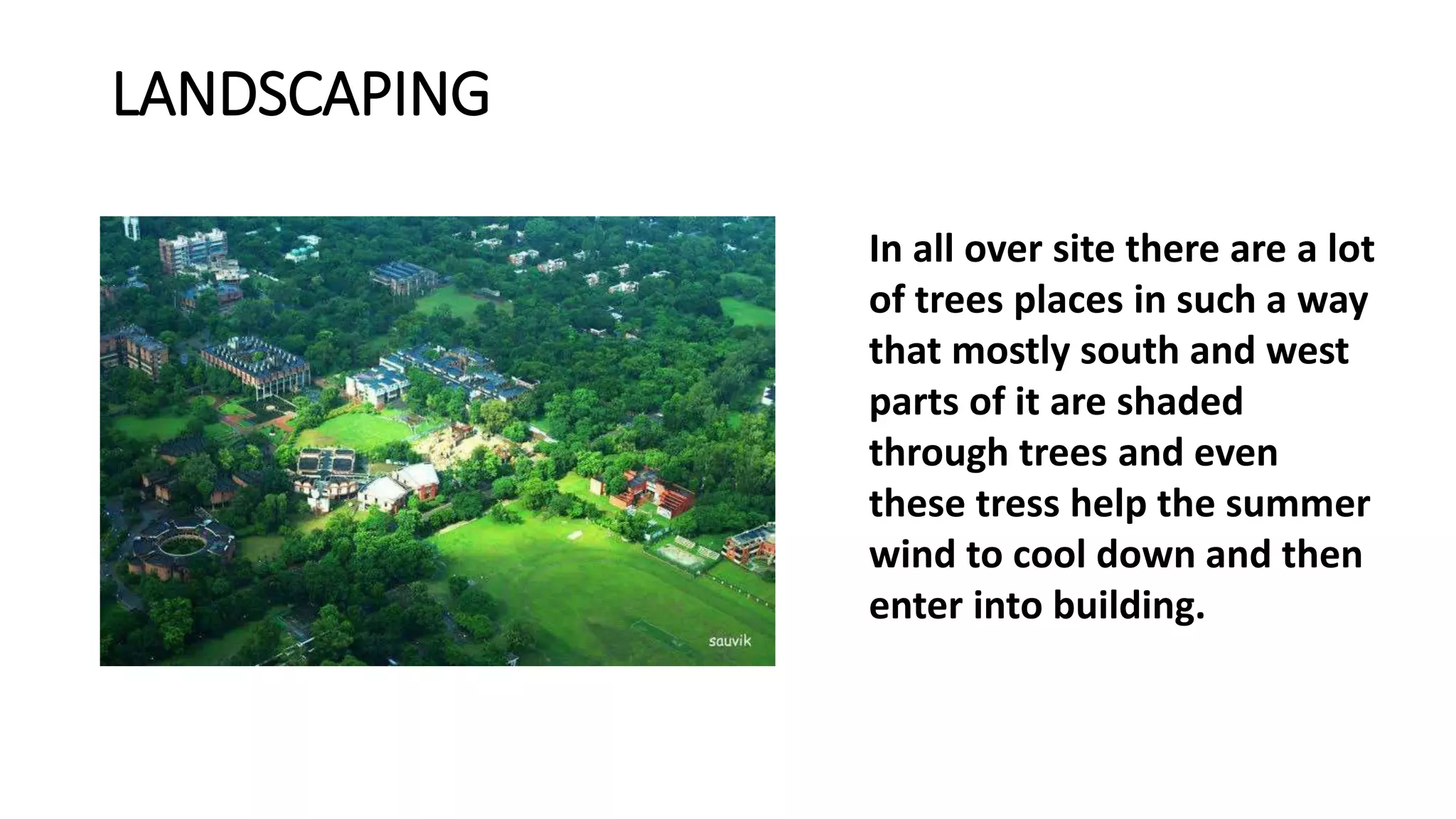 LANDSCAPING

sauvik

In all over site there are a lot of trees places in such a way that mostly south and west parts of it are shaded through trees and even these tress help the summer wind to cool down and then enter into building.